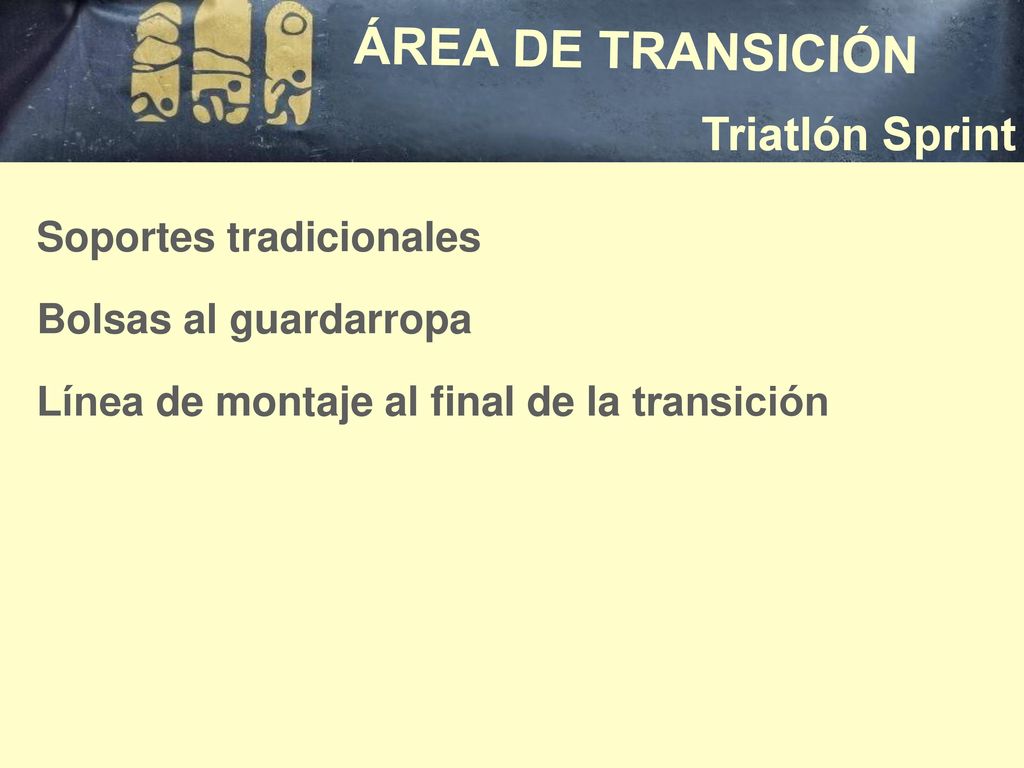 ÁREA DE TRANSICIÓN
Triatlón Sprint

Soportes tradicionales

Bolsas al guardarropa

Línea de montaje al final de la transición